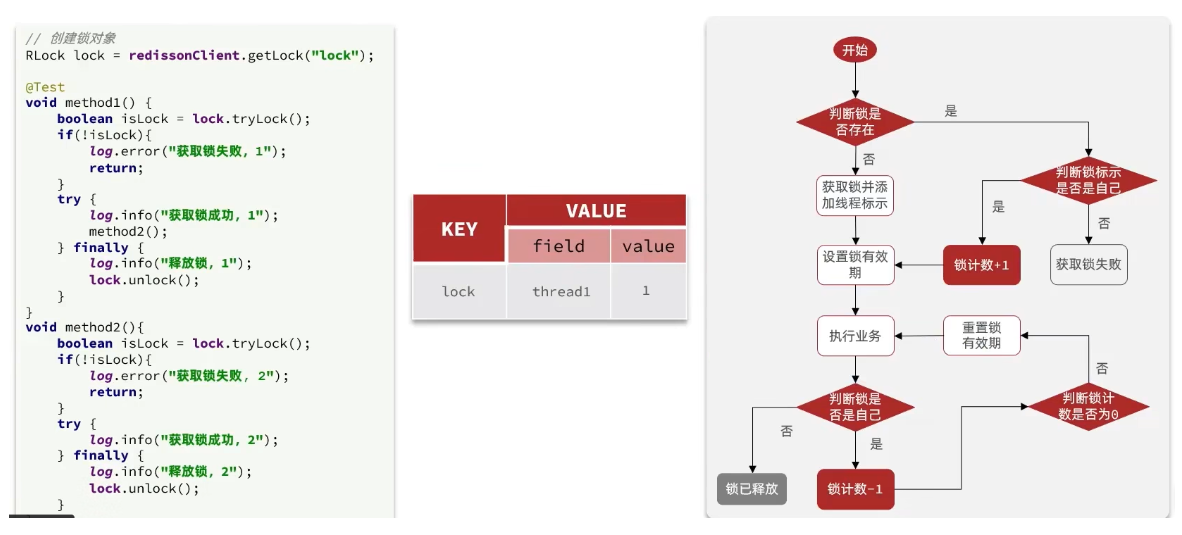 // 创建锁对象
RLock lock = redissonClient.getLock("lock");

@Test
void method1() {
    boolean isLock = lock.tryLock();
    if(!isLock){
        log.error("获取锁失败, 1");
        return;
    }
    try {
        log.info("获取锁成功, 1");
        method2();
    } finally {
        log.info("释放锁, 1");
        lock.unlock();
    }
}
void method2(){
    boolean isLock = lock.tryLock();
    if(!isLock){
        log.error("获取锁失败, 2");
        return;
    }
    try {
        log.info("获取锁成功, 2");
    } finally {
        log.info("释放锁, 2");
        lock.unlock();
    }

| KEY | VALUE | |
|---|---|---|
| | field | value |
| lock | thread1 | 1 |

开始
判断锁是否存在
是
否
获取锁并添加线程标示
判断锁标示是否是自己
是
否
设置锁有效期
锁计数+1
获取锁失败
执行业务
重置锁有效期
否
判断锁是否是自己
判断锁计数是否为0
否
是
锁已释放
锁计数-1